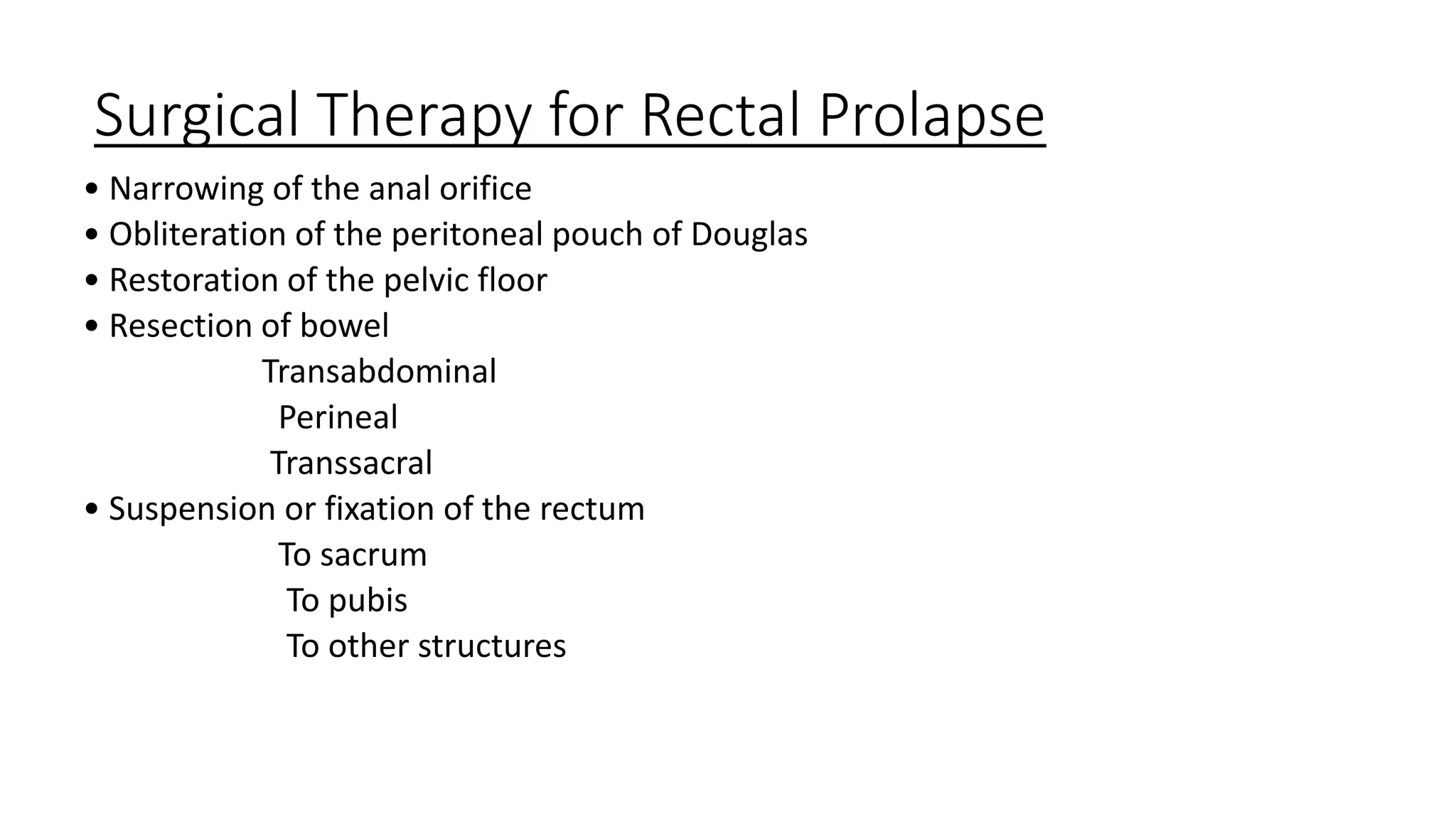 Surgical Therapy for Rectal Prolapse

• Narrowing of the anal orifice
• Obliteration of the peritoneal pouch of Douglas
• Restoration of the pelvic floor
• Resection of bowel
Transabdominal
Perineal
Transsacral
• Suspension or fixation of the rectum
To sacrum
To pubis
To other structures